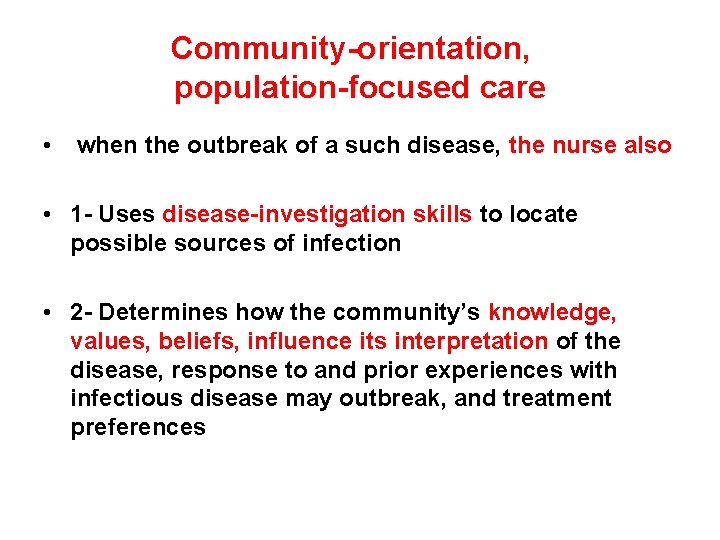 Community-orientation, population-focused care

• when the outbreak of a such disease, the nurse also

• 1- Uses disease-investigation skills to locate possible sources of infection

• 2- Determines how the community's knowledge, values, beliefs, influence its interpretation of the disease, response to and prior experiences with infectious disease may outbreak, and treatment preferences